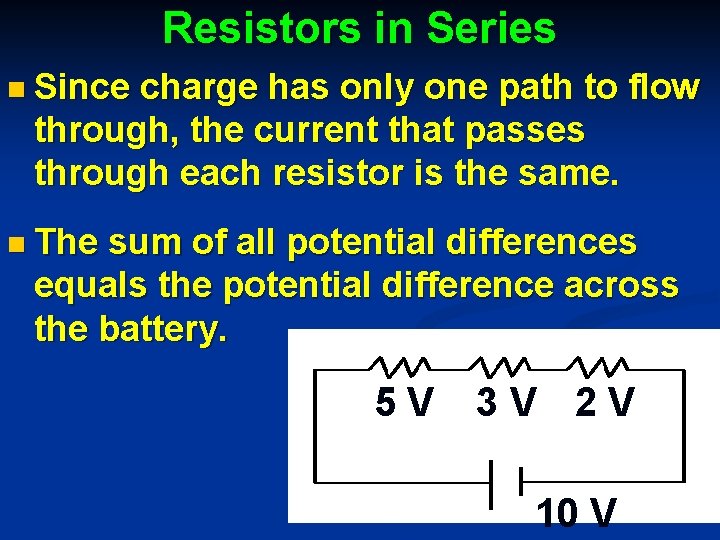 Resistors in Series

Since charge has only one path to flow through, the current that passes through each resistor is the same.

The sum of all potential differences equals the potential difference across the battery.

5 V 3 V 2 V

10 V